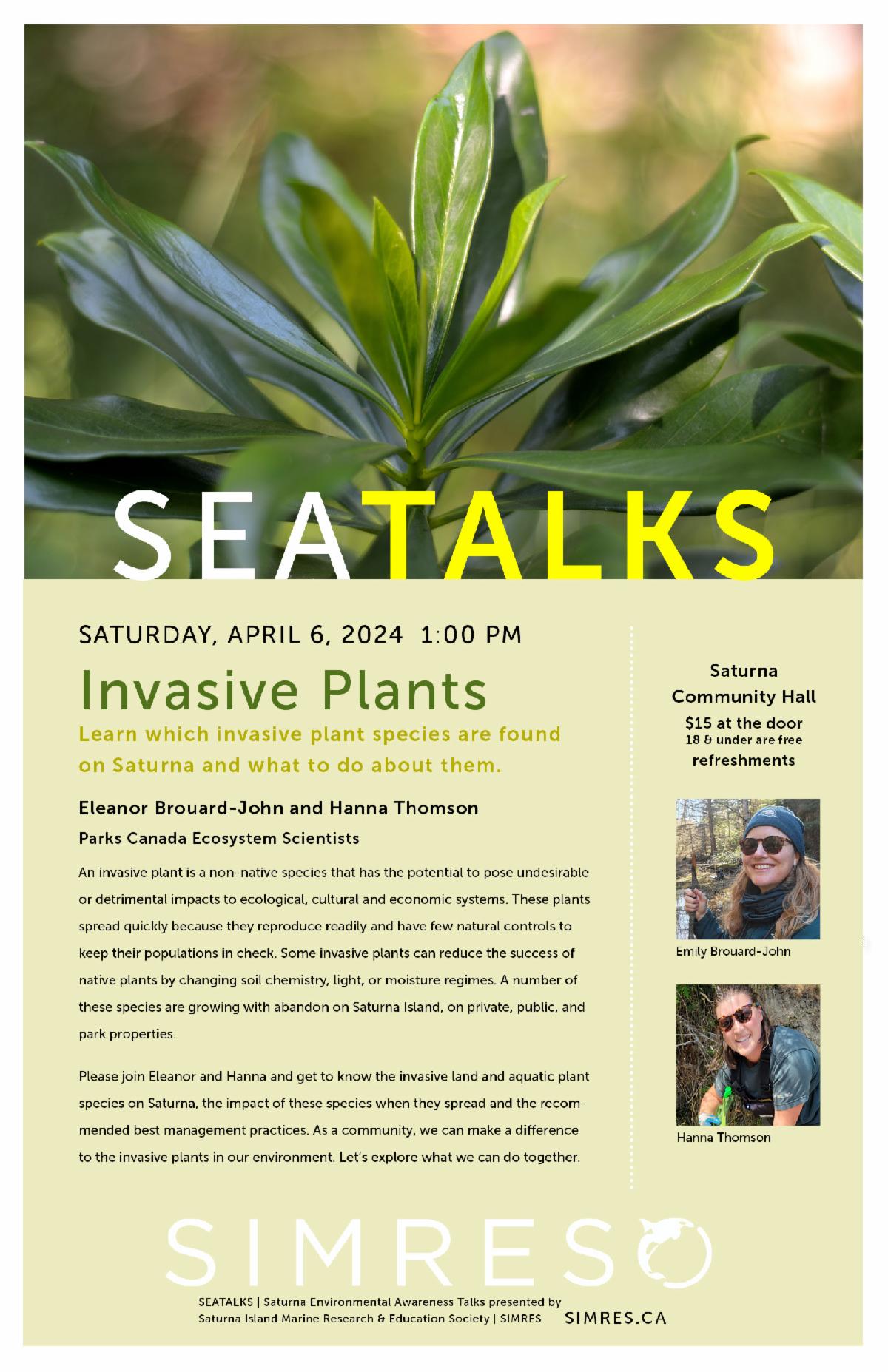 SEATALKS

SATURDAY, APRIL 6, 2024 1:00 PM

Invasive Plants

Learn which invasive plant species are found on Saturna and what to do about them.

Eleanor Brouard-John and Hanna Thomson

Parks Canada Ecosystem Scientists

An invasive plant is a non-native species that has the potential to pose undesirable or detrimental impacts to ecological, cultural and economic systems. These plants spread quickly because they reproduce readily and have few natural controls to keep their populations in check. Some invasive plants can reduce the success of native plants by changing soil chemistry, light, or moisture regimes. A number of these species are growing with abandon on Saturna Island, on private, public, and park properties.

Please join Eleanor and Hanna and get to know the invasive land and aquatic plant species on Saturna, the impact of these species when they spread and the recommended best management practices. As a community, we can make a difference to the invasive plants in our environment. Let's explore what we can do together.

Saturna Community Hall

$15 at the door
18 & under are free
refreshments

Emily Brouard-John

Hanna Thomson

SIMRES

SEATALKS | Saturna Environmental Awareness Talks presented by Saturna Island Marine Research & Education Society | SIMRES

SIMRES.CA